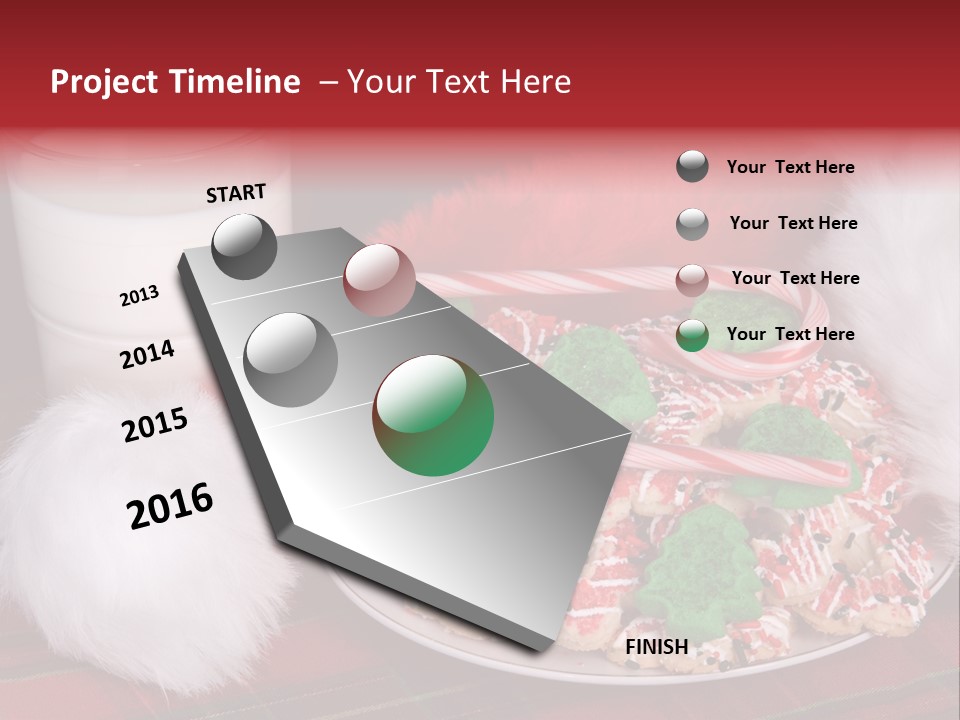 Project Timeline – Your Text Here

START

2013

2014

2015

2016

FINISH

Your Text Here

Your Text Here

Your Text Here

Your Text Here